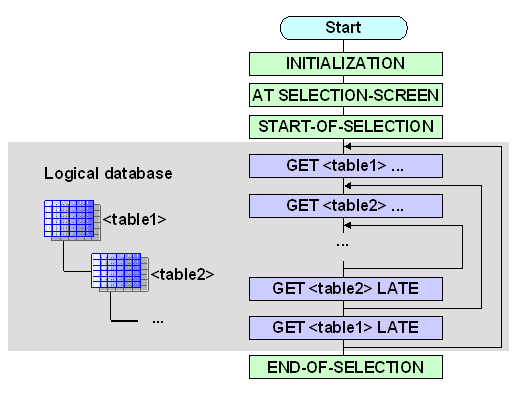 Start

INITIALIZATION

AT SELECTION-SCREEN

START-OF-SELECTION

Logical database

<table1>

<table2>

...

GET <table1> ...

GET <table2> ...

...

GET <table2> LATE

GET <table1> LATE

END-OF-SELECTION